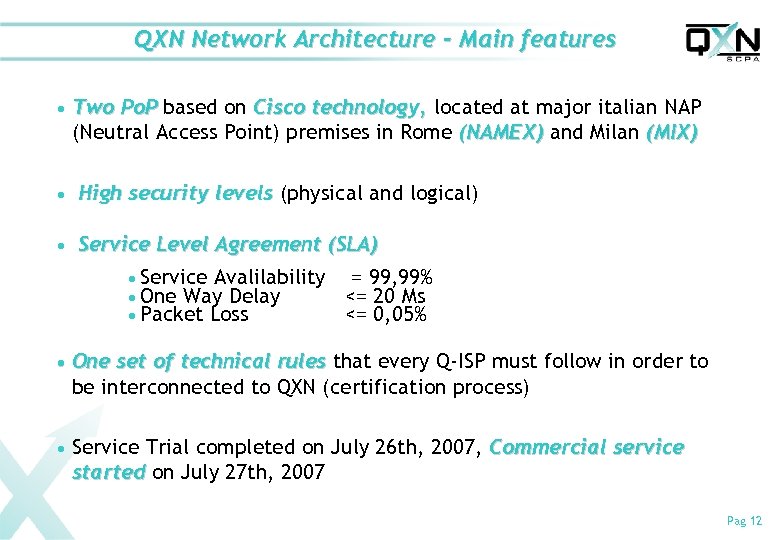 QXN Network Architecture - Main features

QXN
SCPA

• Two PoP based on Cisco technology, located at major italian NAP (Neutral Access Point) premises in Rome (NAMEX) and Milan (MIX)

• High security levels (physical and logical)

• Service Level Agreement (SLA)

• Service Avalilability = 99,99%
• One Way Delay <= 20 Ms
• Packet Loss <= 0,05%

• One set of technical rules that every Q-ISP must follow in order to be interconnected to QXN (certification process)

• Service Trial completed on July 26th, 2007, Commercial service started on July 27th, 2007

Pag 12